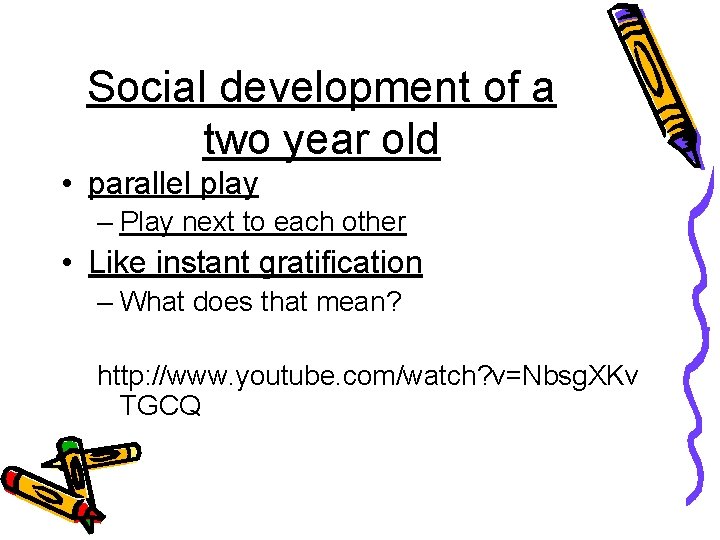 Social development of a two year old

• parallel play
  – Play next to each other
• Like instant gratification
  – What does that mean?

http://www.youtube.com/watch?v=NbsgXKvTGCQ